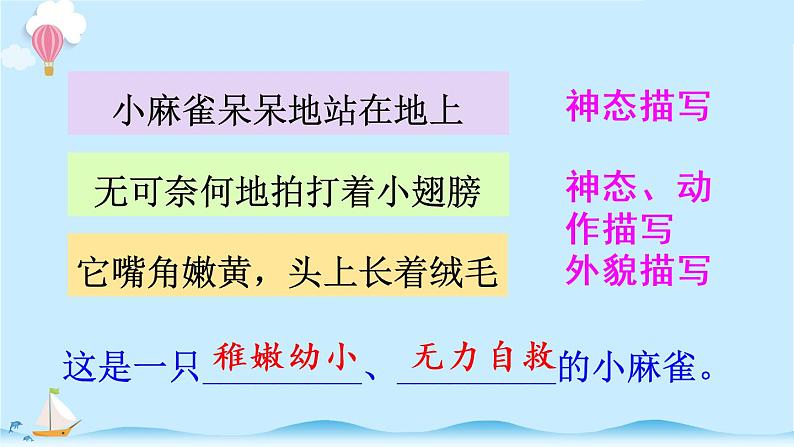 小麻雀呆呆地站在地上

神态描写

无可奈何地拍打着小翅膀

神态、动作描写

它嘴角嫩黄，头上长着绒毛

外貌描写

这是一只稚嫩幼小、无力自救的小麻雀。